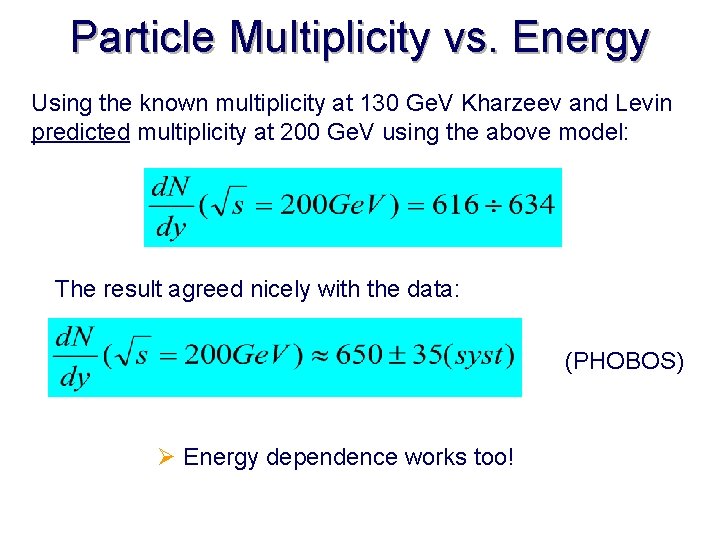 Particle Multiplicity vs. Energy

Using the known multiplicity at 130 GeV Kharzeev and Levin predicted multiplicity at 200 GeV using the above model:

$\frac{dN}{dy}(\sqrt{s} = 200GeV) = 616 \div 634$

The result agreed nicely with the data:

$\frac{dN}{dy}(\sqrt{s} = 200GeV) \approx 650 \pm 35(syst)$

(PHOBOS)

➢ Energy dependence works too!